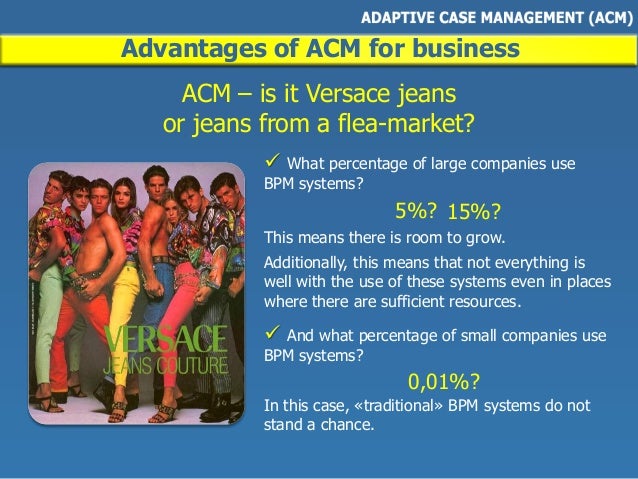 ADAPTIVE CASE MANAGEMENT (ACM)

Advantages of ACM for business

ACM – is it Versace jeans or jeans from a flea-market?

VERSACE
JEANS COUTURE

✓ What percentage of large companies use BPM systems?

5%? 15%?

This means there is room to grow.

Additionally, this means that not everything is well with the use of these systems even in places where there are sufficient resources.

✓ And what percentage of small companies use BPM systems?

0,01%?

In this case, «traditional» BPM systems do not stand a chance.